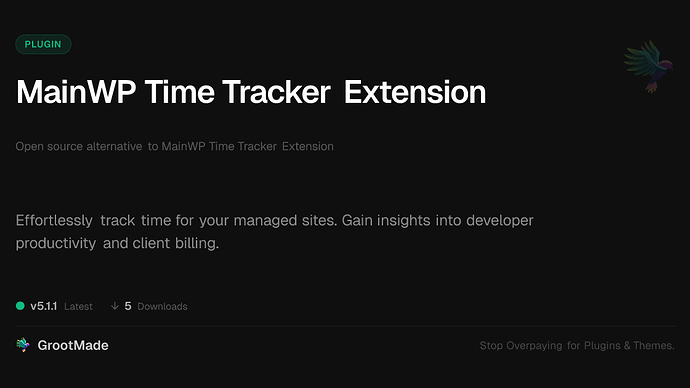 PLUGIN

MainWP Time Tracker Extension

Open source alternative to MainWP Time Tracker Extension

Effortlessly track time for your managed sites. Gain insights into developer productivity and client billing.

v5.1.1 Latest ↓ 5 Downloads

GrootMade

Stop Overpaying for Plugins & Themes.